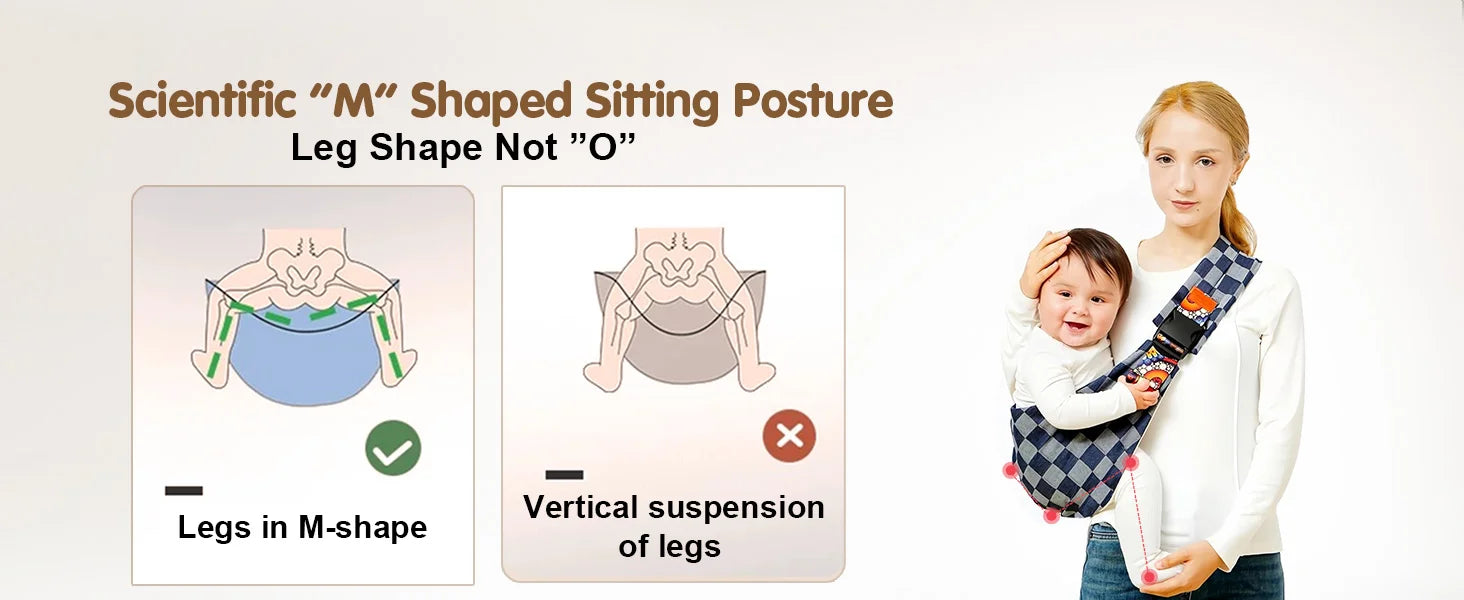 Scientific "M" Shaped Sitting Posture
Leg Shape Not "O"

Legs in M-shape

Vertical suspension of legs